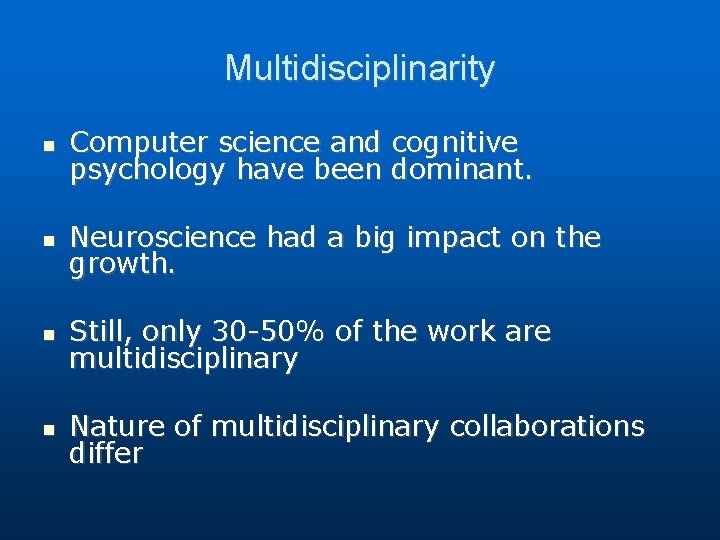 Multidisciplinarity

- Computer science and cognitive psychology have been dominant.

- Neuroscience had a big impact on the growth.

- Still, only 30-50% of the work are multidisciplinary

- Nature of multidisciplinary collaborations differ